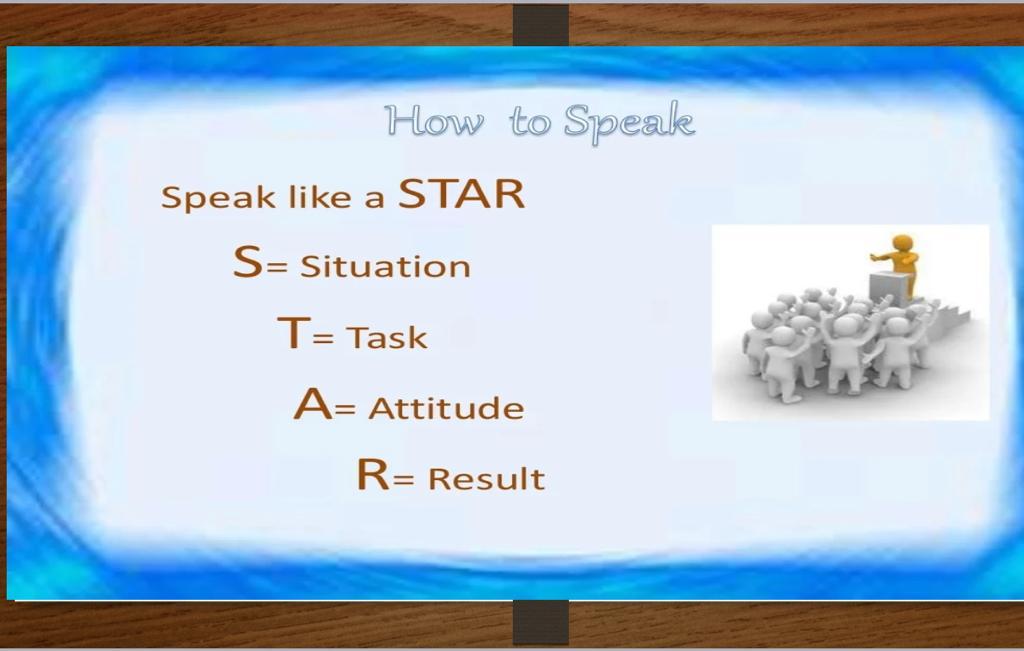 How to Speak

Speak like a STAR

S= Situation

T= Task

A= Attitude

R= Result